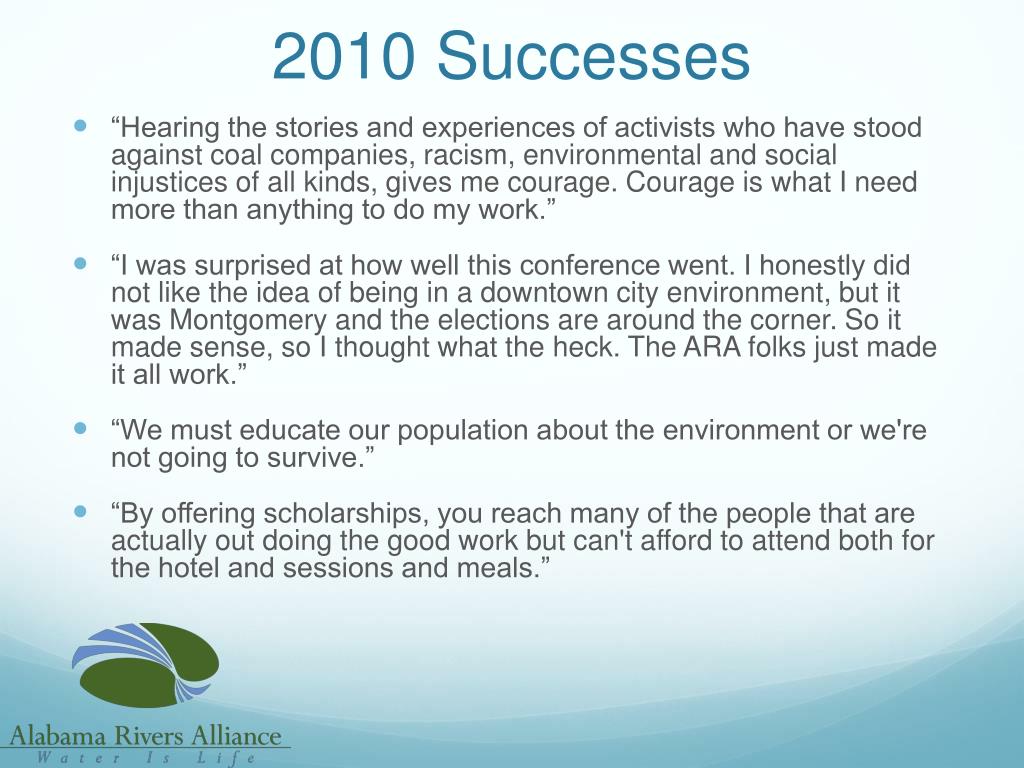 2010 Successes

“Hearing the stories and experiences of activists who have stood against coal companies, racism, environmental and social injustices of all kinds, gives me courage. Courage is what I need more than anything to do my work.”

“I was surprised at how well this conference went. I honestly did not like the idea of being in a downtown city environment, but it was Montgomery and the elections are around the corner. So it made sense, so I thought what the heck. The ARA folks just made it all work.”

“We must educate our population about the environment or we're not going to survive.”

“By offering scholarships, you reach many of the people that are actually out doing the good work but can't afford to attend both for the hotel and sessions and meals.”

Alabama Rivers Alliance
Water Is Life